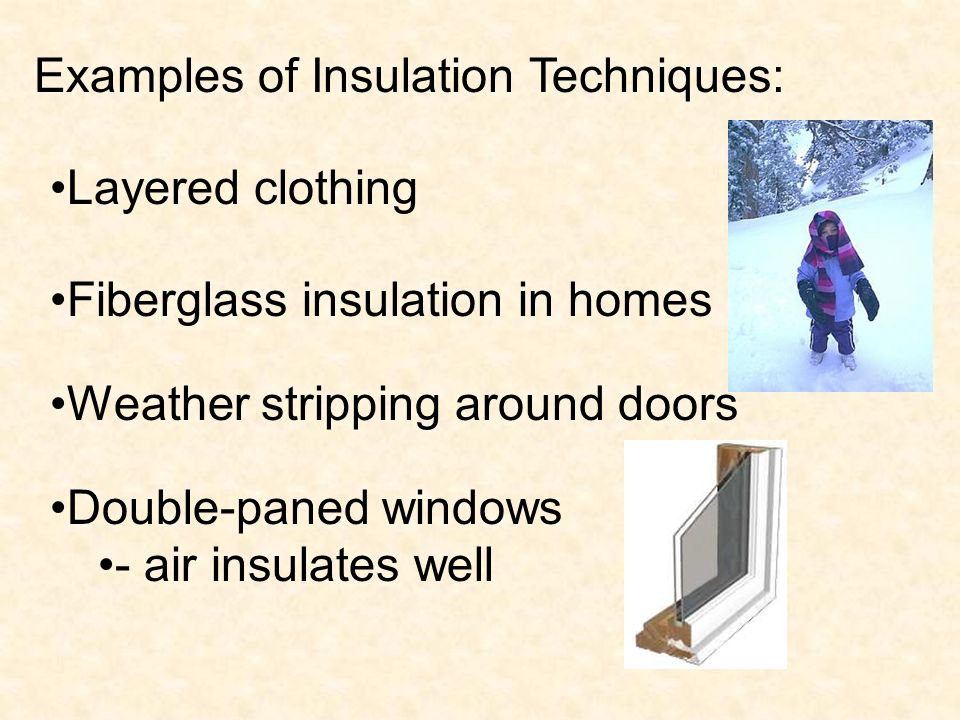 Examples of Insulation Techniques:

•Layered clothing

•Fiberglass insulation in homes

•Weather stripping around doors

•Double-paned windows
•- air insulates well